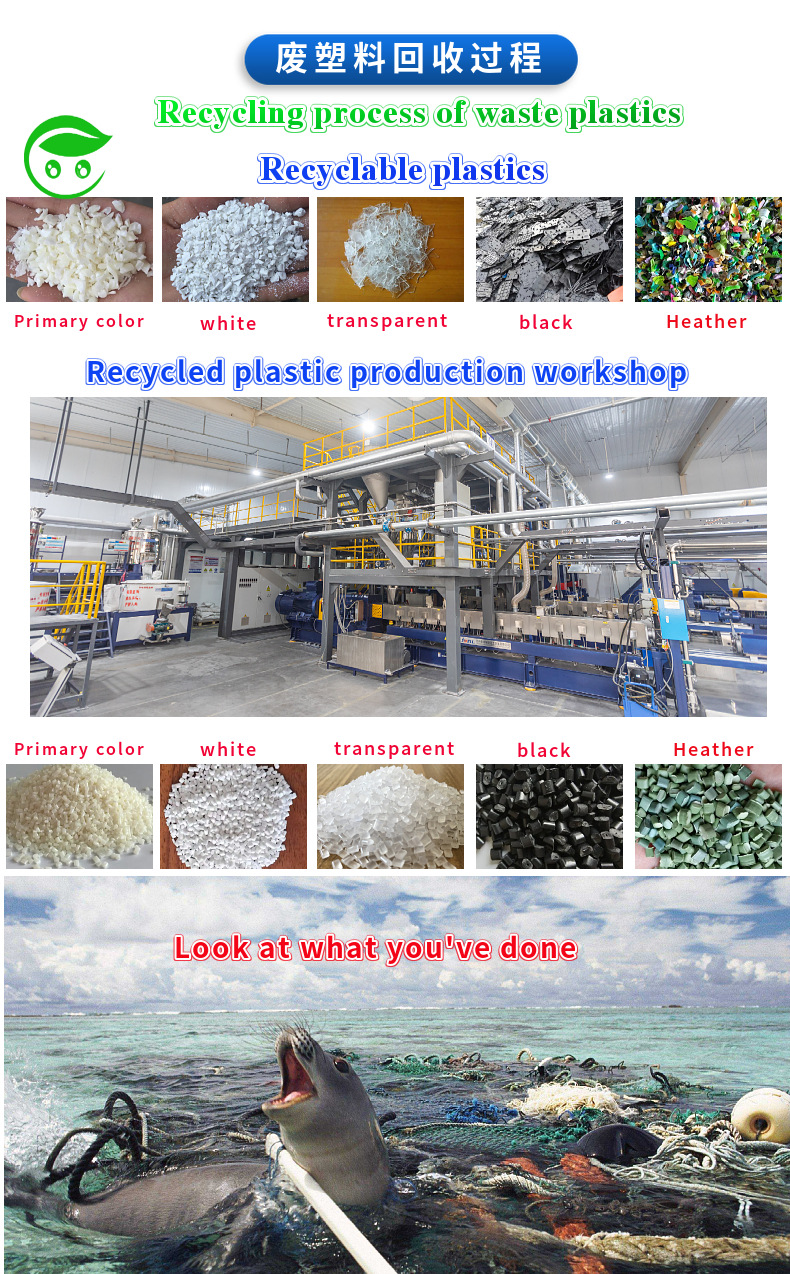 废塑料回收过程

Recycling process of waste plastics

Recyclable plastics

Primary color white transparent black Heather

Recycled plastic production workshop

Primary color white transparent black Heather

Look at what you've done